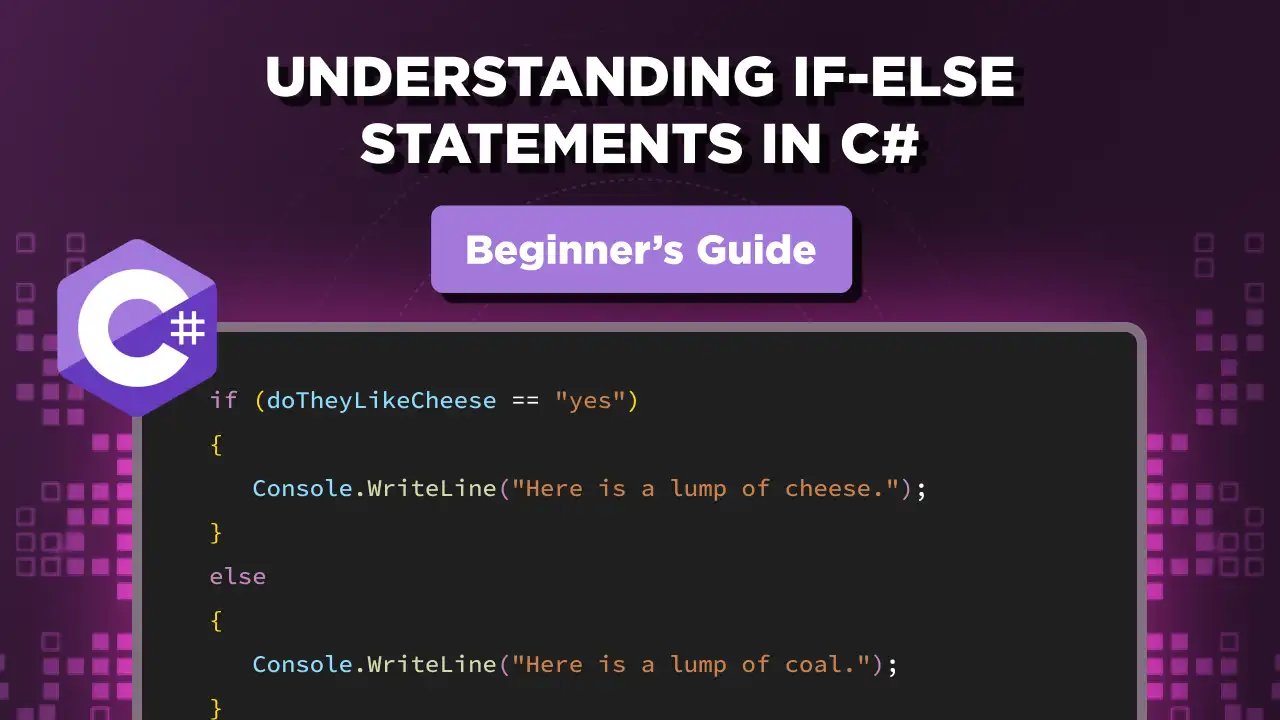 UNDERSTANDING IF-ELSE STATEMENTS IN C#

Beginner's Guide

C#

if (doTheyLikeCheese == "yes")
{
    Console.WriteLine("Here is a lump of cheese.");
}
else
{
    Console.WriteLine("Here is a lump of coal.");
}